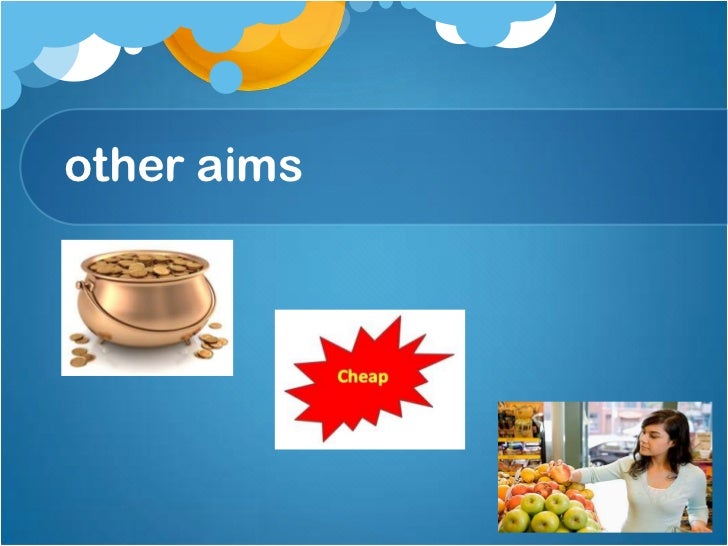 other aims

Cheap